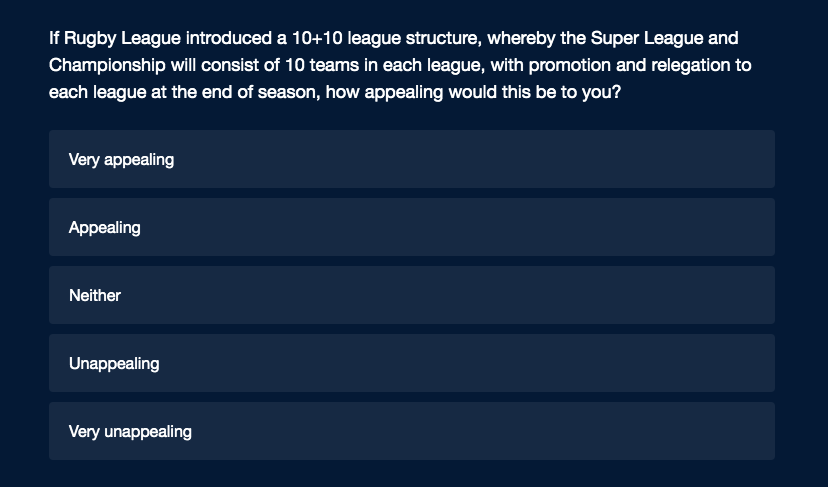 If Rugby League introduced a 10+10 league structure, whereby the Super League and Championship will consist of 10 teams in each league, with promotion and relegation to each league at the end of season, how appealing would this be to you?

Very appealing

Appealing

Neither

Unappealing

Very unappealing